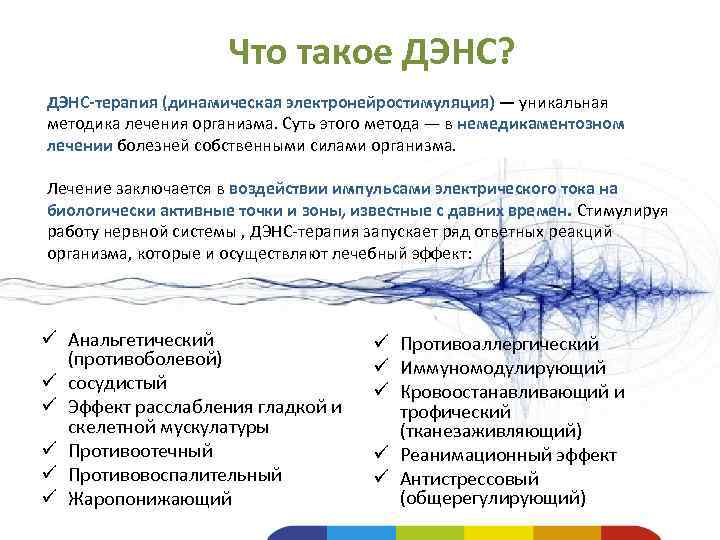 Что такое ДЭНС?

ДЭНС-терапия (динамическая электронейростимуляция) — уникальная методика лечения организма. Суть этого метода — в немедикаментозном лечении болезней собственными силами организма.

Лечение заключается в воздействии импульсами электрического тока на биологически активные точки и зоны, известные с давних времен. Стимулируя работу нервной системы , ДЭНС-терапия запускает ряд ответных реакций организма, которые и осуществляют лечебный эффект:

✓ Анальгетический (противоболевой)
✓ сосудистый
✓ Эффект расслабления гладкой и скелетной мускулатуры
✓ Противоотечный
✓ Противовоспалительный
✓ Жаропонижающий

✓ Противоаллергический
✓ Иммуномодулирующий
✓ Кровоостанавливающий и трофический (тканезаживляющий)
✓ Реанимационный эффект
✓ Антистрессовый (общерегулирующий)